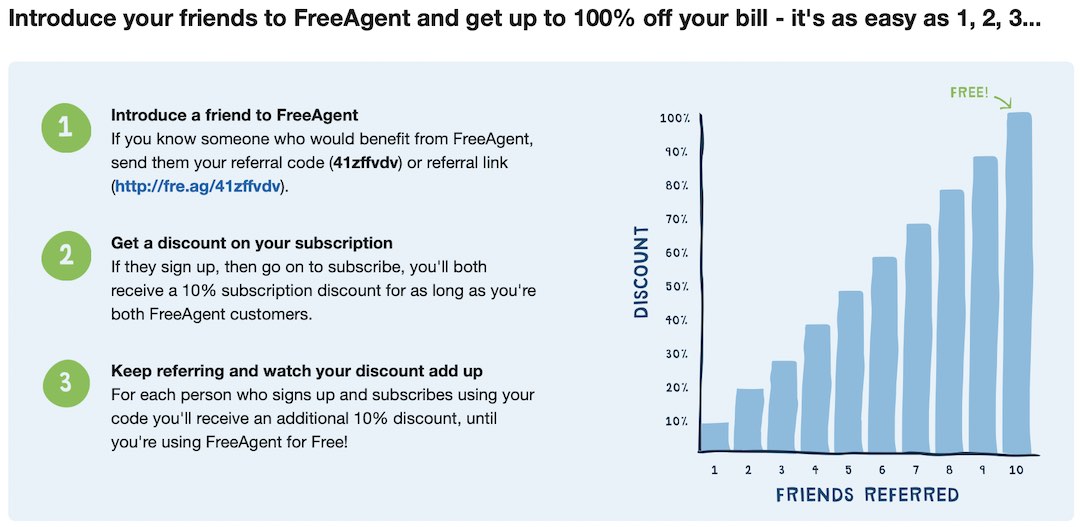 Introduce your friends to FreeAgent and get up to 100% off your bill - it's as easy as 1, 2, 3...

1
Introduce a friend to FreeAgent
If you know someone who would benefit from FreeAgent, send them your referral code (41zffvdv) or referral link (http://fre.ag/41zffvdv).

2
Get a discount on your subscription
If they sign up, then go on to subscribe, you'll both receive a 10% subscription discount for as long as you're both FreeAgent customers.

3
Keep referring and watch your discount add up
For each person who signs up and subscribes using your code you'll receive an additional 10% discount, until you're using FreeAgent for Free!

FREE!
100%
90%
80%
70%
60%
50%
40%
30%
20%
10%
DISCOUNT
1 2 3 4 5 6 7 8 9 10
FRIENDS REFERRED